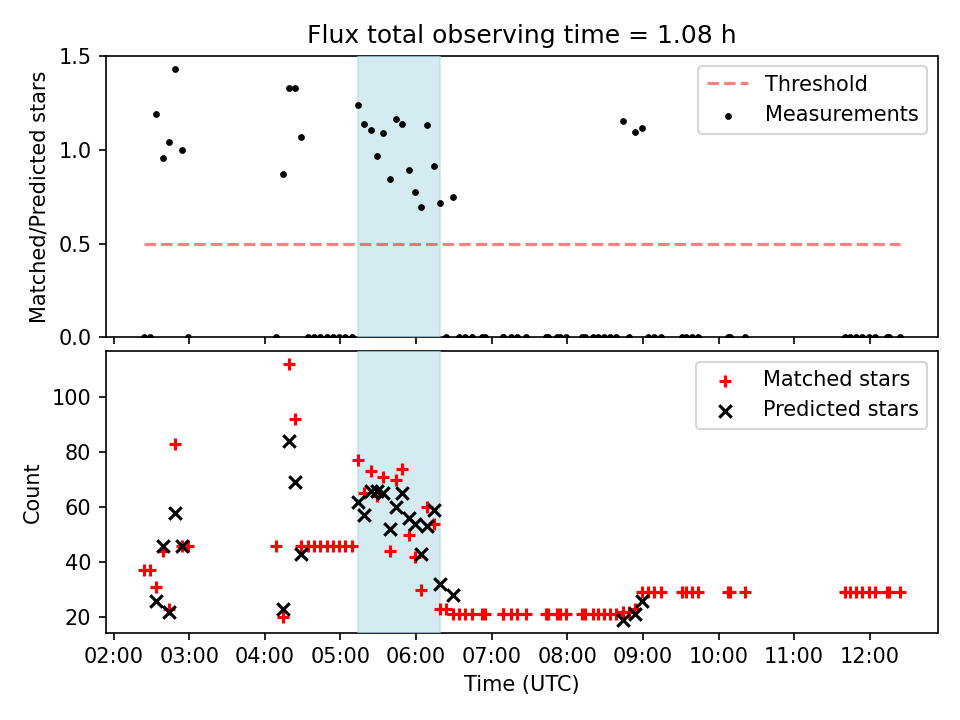 Flux total observing time = 1.08 h

Matched/Predicted stars

1.5
1.0
0.5
0.0

Threshold
Measurements

Count

100
80
60
40
20

Matched stars
Predicted stars

02:00 03:00 04:00 05:00 06:00 07:00 08:00 09:00 10:00 11:00 12:00

Time (UTC)